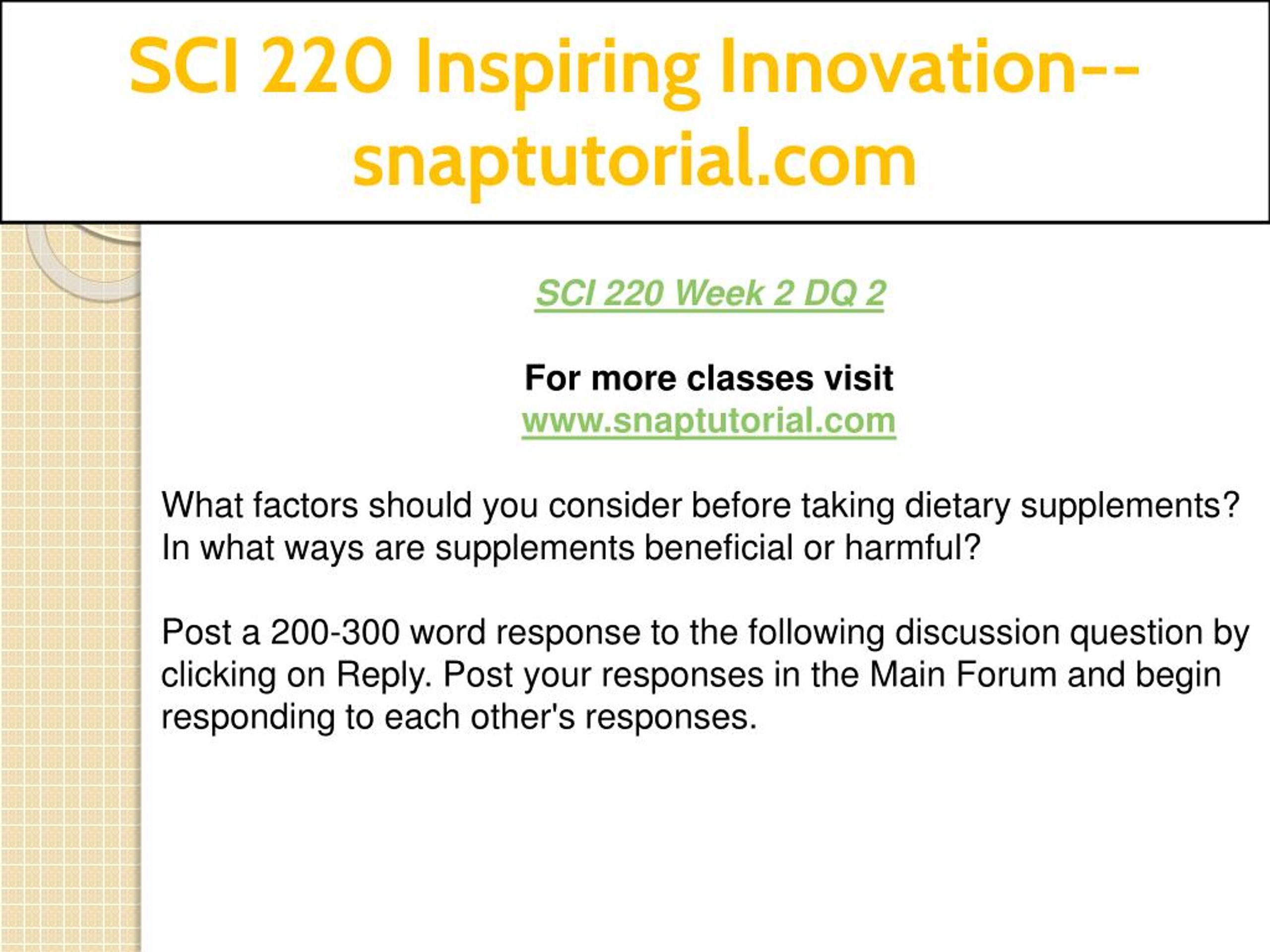 SCI 220 Inspiring Innovation--snaptutorial.com

SCI 220 Week 2 DQ 2

For more classes visit
www.snaptutorial.com

What factors should you consider before taking dietary supplements? In what ways are supplements beneficial or harmful?

Post a 200-300 word response to the following discussion question by clicking on Reply. Post your responses in the Main Forum and begin responding to each other's responses.